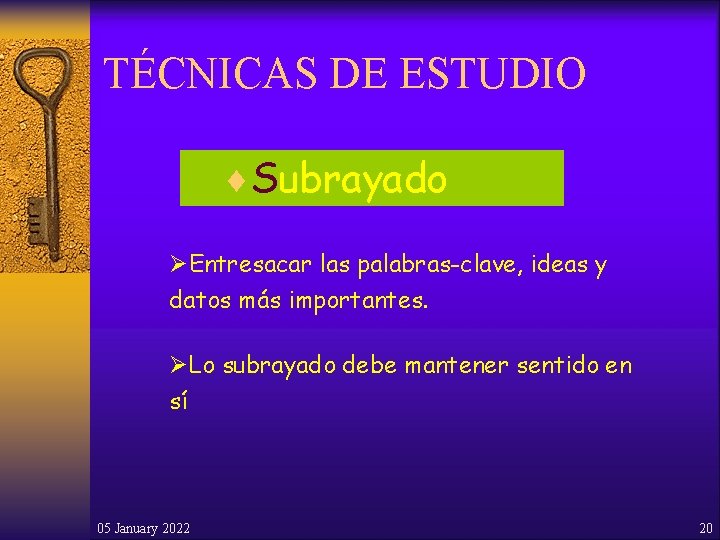 TÉCNICAS DE ESTUDIO

♦Subrayado

➢Entresacar las palabras-clave, ideas y datos más importantes.

➢Lo subrayado debe mantener sentido en sí

05 January 2022

20